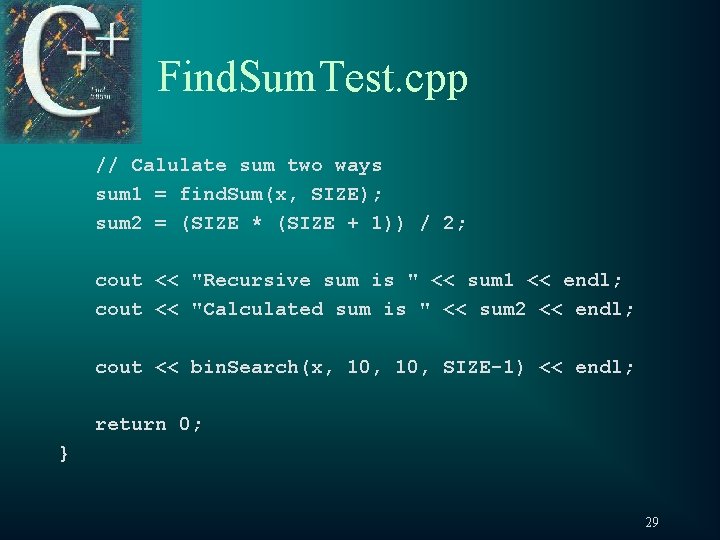 C++

FindSumTest.cpp

// Calulate sum two ways
sum1 = findSum(x, SIZE);
sum2 = (SIZE * (SIZE + 1)) / 2;

cout << "Recursive sum is " << sum1 << endl;
cout << "Calculated sum is " << sum2 << endl;

cout << binSearch(x, 10, 10, SIZE-1) << endl;

return 0;
}

29